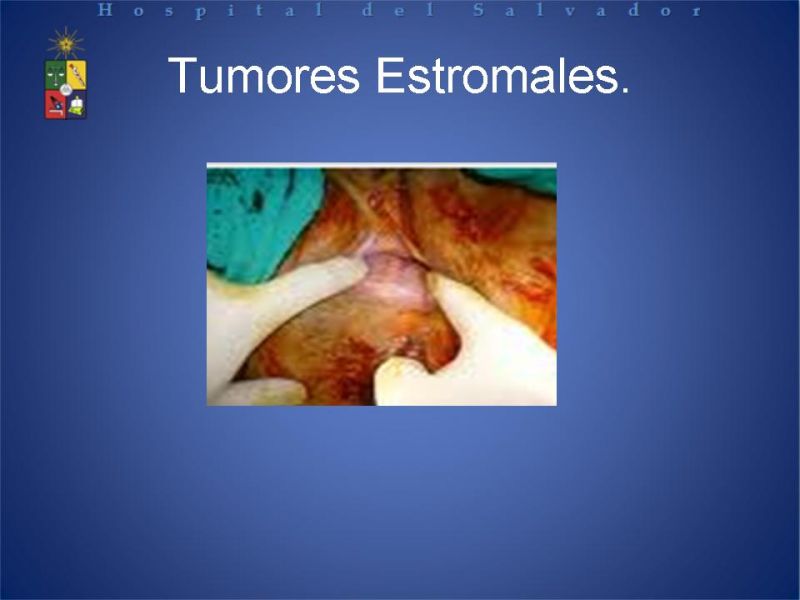 Hospital del Salvador

Tumores Estromales.